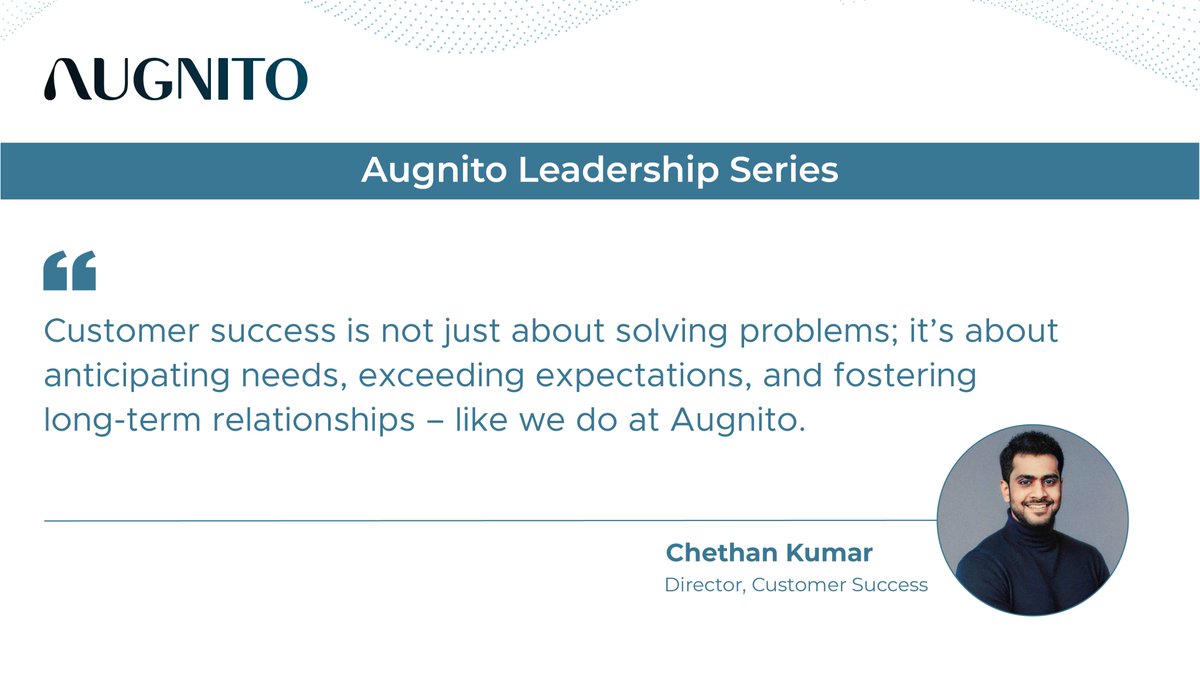 AUGNITO

Augnito Leadership Series

“

Customer success is not just about solving problems; it’s about anticipating needs, exceeding expectations, and fostering long-term relationships – like we do at Augnito.

Chethan Kumar
Director, Customer Success